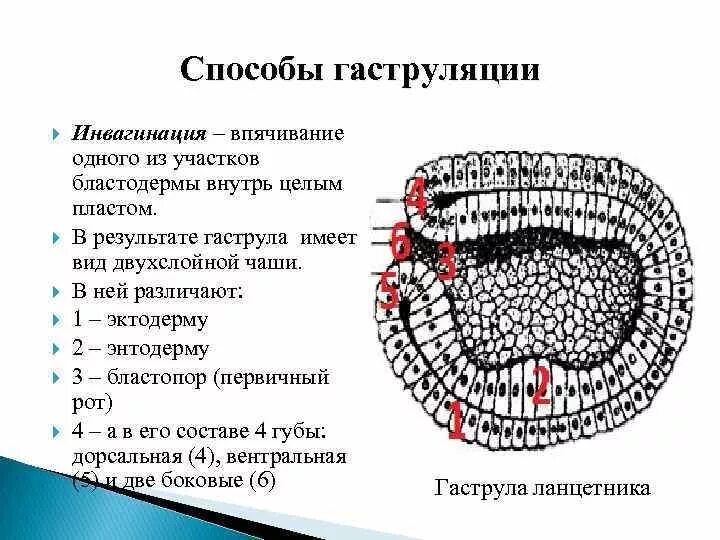 Способы гаструляции

Инвагинация – впячивание одного из участков бластодермы внутрь целым пластом.

В результате гаструла имеет вид двухслойной чаши.

В ней различают:

1 – эктодерму

2 – энтодерму

3 – бластопор (первичный рот)

4 – а в его составе 4 губы: дорсальная (4), вентральная (5) и две боковые (6)

4
6
3
5
2
1

Гаструла ланцетника